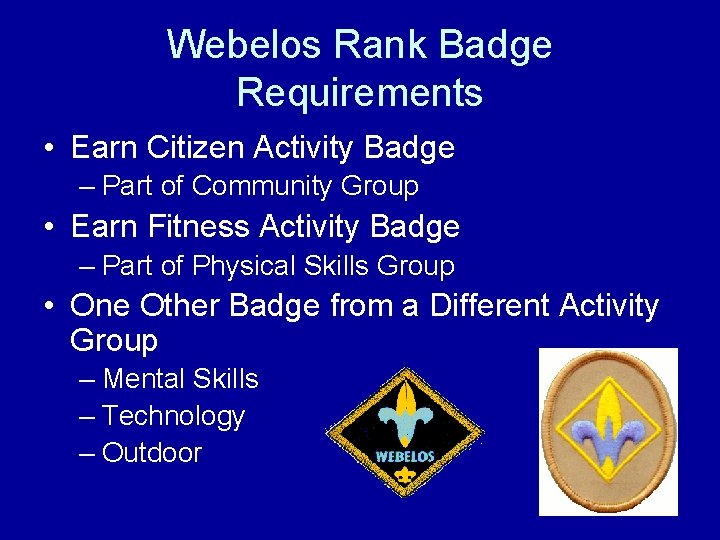 Webelos Rank Badge Requirements

• Earn Citizen Activity Badge
– Part of Community Group
• Earn Fitness Activity Badge
– Part of Physical Skills Group
• One Other Badge from a Different Activity Group
– Mental Skills
– Technology
– Outdoor

WEBELOS